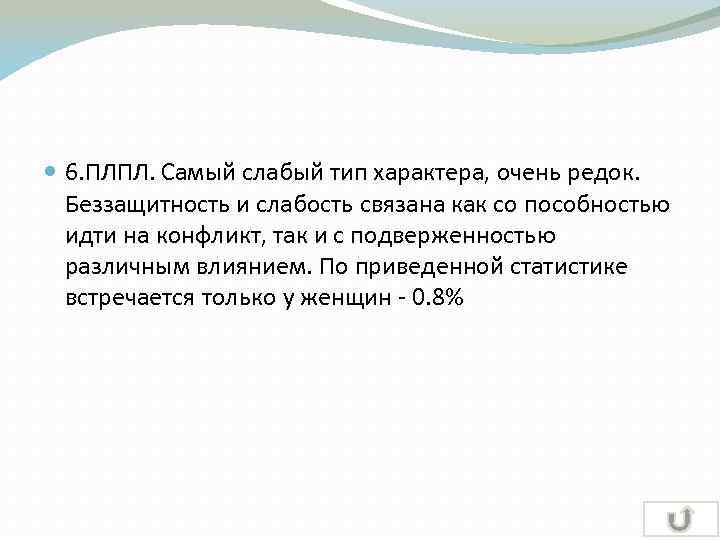 6.ПЛПЛ. Самый слабый тип характера, очень редок. Беззащитность и слабость связана как со пособностью идти на конфликт, так и с подверженностью различным влиянием. По приведенной статистике встречается только у женщин - 0.8%